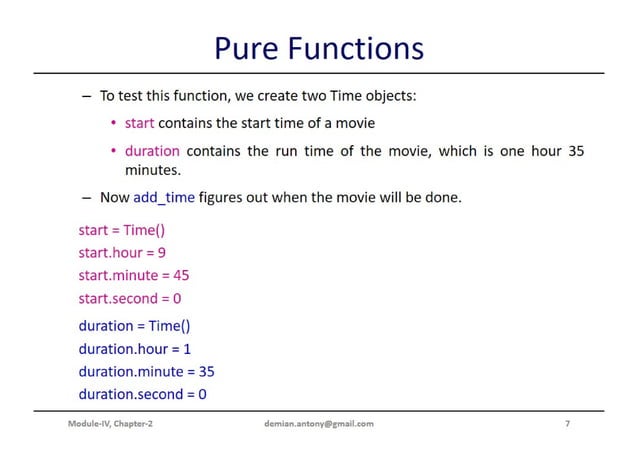 Pure Functions

– To test this function, we create two Time objects:

• start contains the start time of a movie

• duration contains the run time of the movie, which is one hour 35 minutes.

– Now add_time figures out when the movie will be done.

start = Time()
start.hour = 9
start.minute = 45
start.second = 0

duration = Time()
duration.hour = 1
duration.minute = 35
duration.second = 0

Module-IV, Chapter-2
demian.antony@gmail.com
7